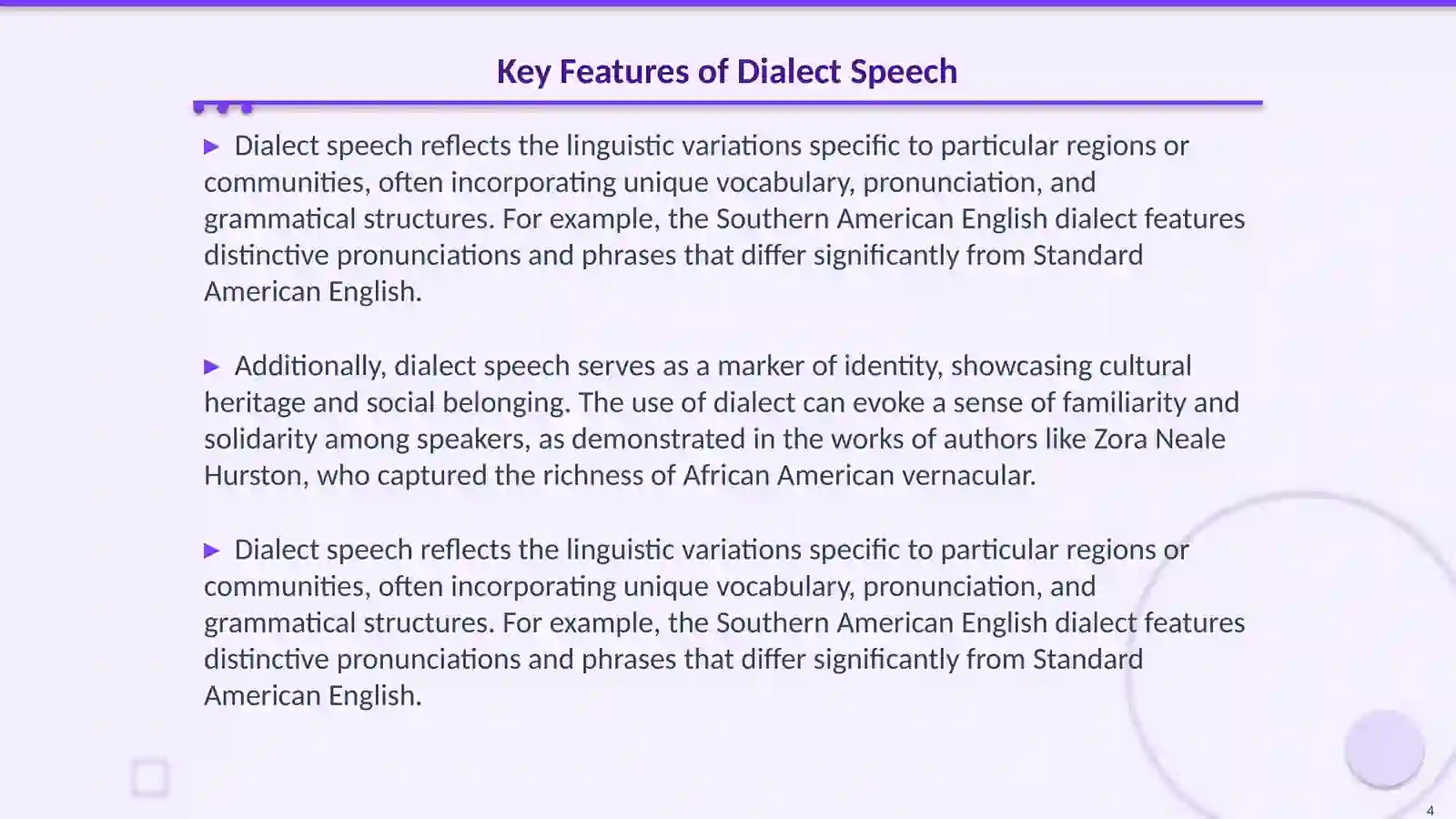 Key Features of Dialect Speech

▶ Dialect speech reflects the linguistic variations specific to particular regions or communities, often incorporating unique vocabulary, pronunciation, and grammatical structures. For example, the Southern American English dialect features distinctive pronunciations and phrases that differ significantly from Standard American English.

▶ Additionally, dialect speech serves as a marker of identity, showcasing cultural heritage and social belonging. The use of dialect can evoke a sense of familiarity and solidarity among speakers, as demonstrated in the works of authors like Zora Neale Hurston, who captured the richness of African American vernacular.

▶ Dialect speech reflects the linguistic variations specific to particular regions or communities, often incorporating unique vocabulary, pronunciation, and grammatical structures. For example, the Southern American English dialect features distinctive pronunciations and phrases that differ significantly from Standard American English.

4